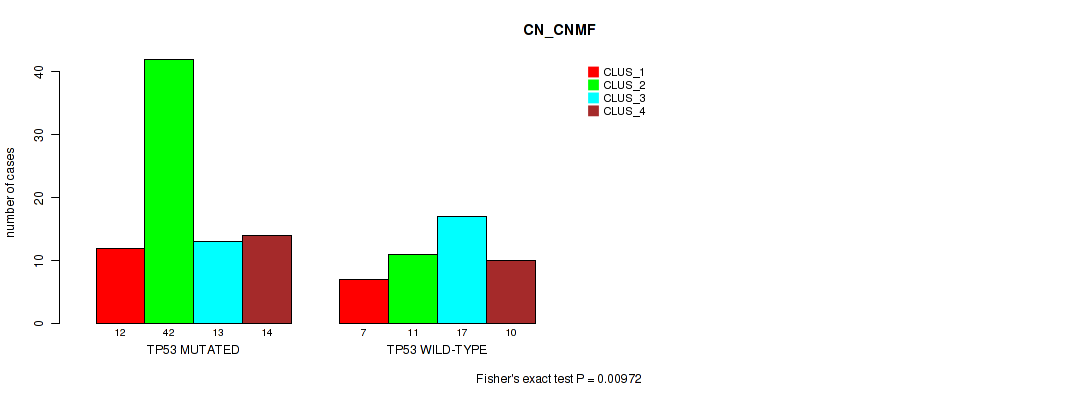 CN_CNMF

CLUS_1
CLUS_2
CLUS_3
CLUS_4

number of cases

0
10
20
30
40

12
42
13
14
TP53 MUTATED

7
11
17
10
TP53 WILD-TYPE

Fisher's exact test P = 0.00972